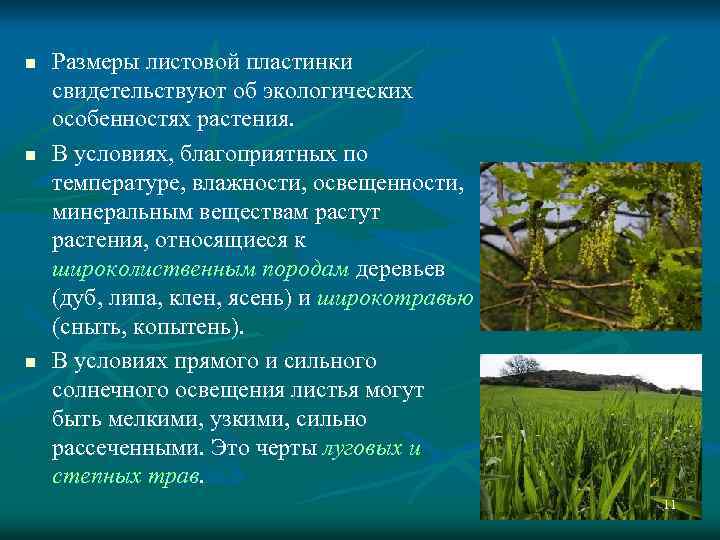 ■ Размеры листовой пластинки свидетельствуют об экологических особенностях растения.

■ В условиях, благоприятных по температуре, влажности, освещенности, минеральным веществам растут растения, относящиеся к широколиственным породам деревьев (дуб, липа, клен, ясень) и широкотравью (сныть, копытень).

■ В условиях прямого и сильного солнечного освещения листья могут быть мелкими, узкими, сильно рассеченными. Это черты луговых и степных трав.

11